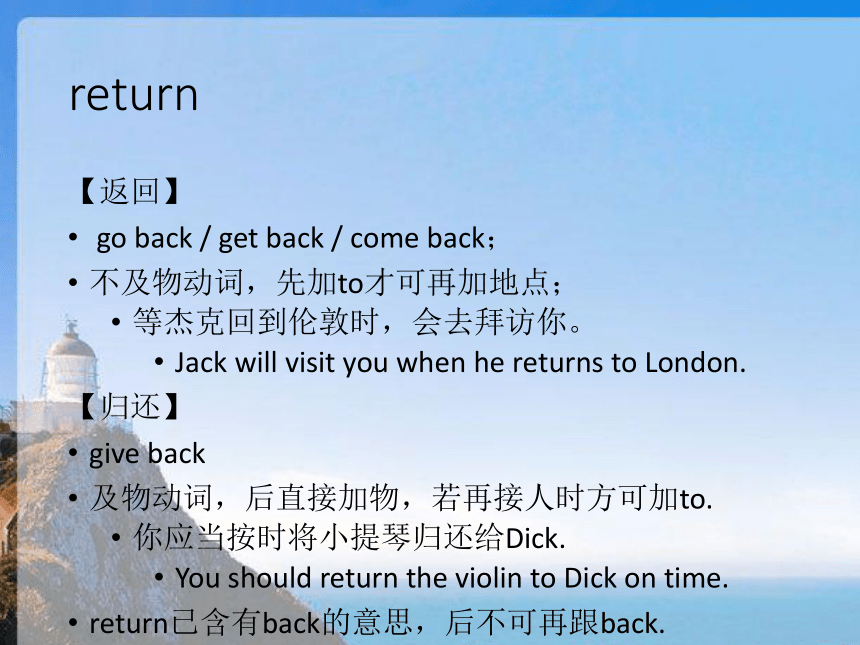 return

【返回】

• go back / get back / come back；

• 不及物动词，先加to才可再加地点；

• 等杰克回到伦敦时，会去拜访你。

• Jack will visit you when he returns to London.

【归还】

• give back

• 及物动词，后直接加物，若再接人时方可加to.

• 你应当按时将小提琴归还给Dick.

• You should return the violin to Dick on time.

• return已含有back的意思，后不可再跟back.